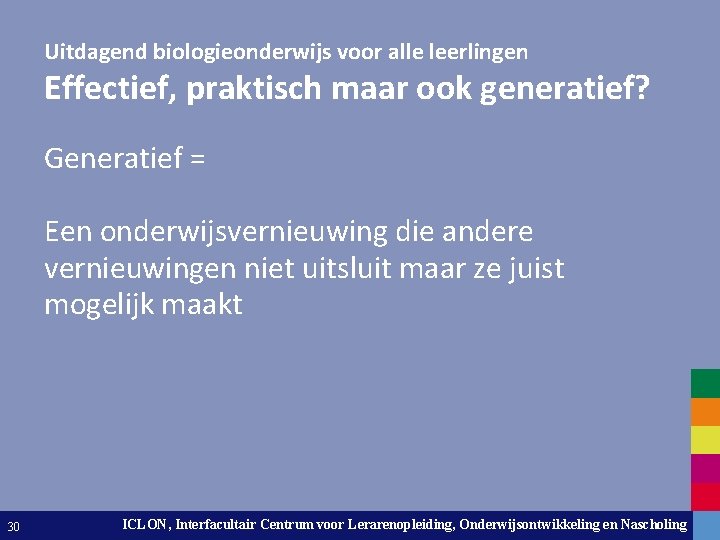 Uitdagend biologieonderwijs voor alle leerlingen
Effectief, praktisch maar ook generatief?

Generatief =

Een onderwijsvernieuwing die andere vernieuwingen niet uitsluit maar ze juist mogelijk maakt

30

ICLON, Interfacultair Centrum voor Lerarenopleiding, Onderwijsontwikkeling en Nascholing